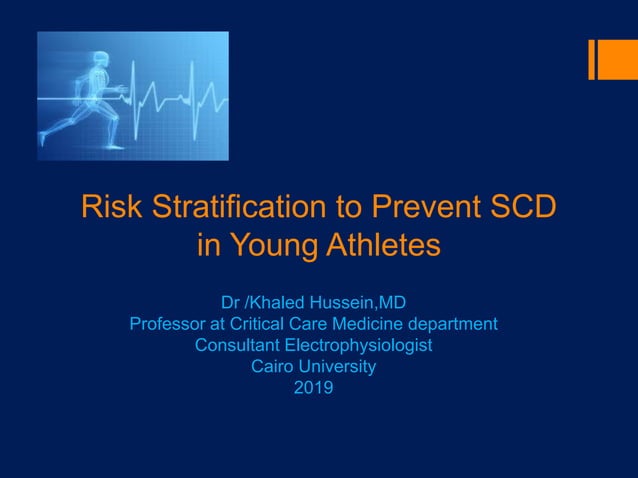 Risk Stratification to Prevent SCD in Young Athletes

Dr /Khaled Hussein,MD
Professor at Critical Care Medicine department
Consultant Electrophysiologist
Cairo University
2019